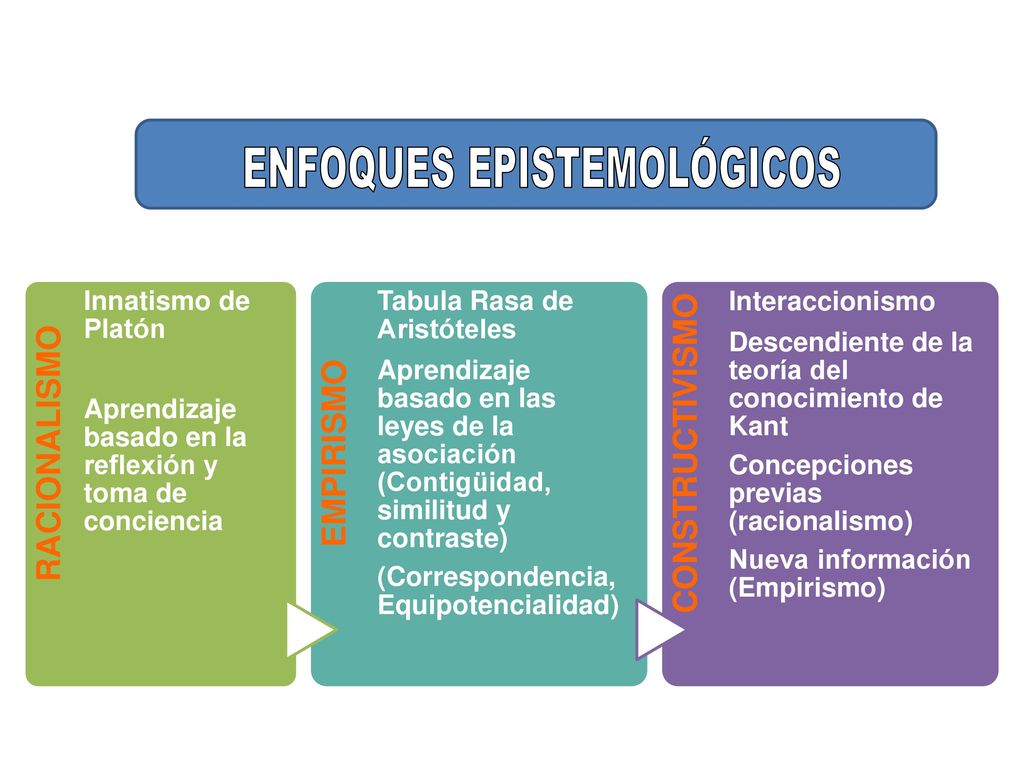 ENFOQUES EPISTEMOLÓGICOS

RACIONALISMO

Innatismo de Platón

Aprendizaje basado en la reflexión y toma de conciencia

EMPIRISMO

Tabula Rasa de Aristóteles

Aprendizaje basado en las leyes de la asociación (Contigüidad, similitud y contraste)

(Correspondencia, Equipotencialidad)

CONSTRUCTIVISMO

Interaccionismo

Descendiente de la teoría del conocimiento de Kant

Concepciones previas (racionalismo)

Nueva información (Empirismo)